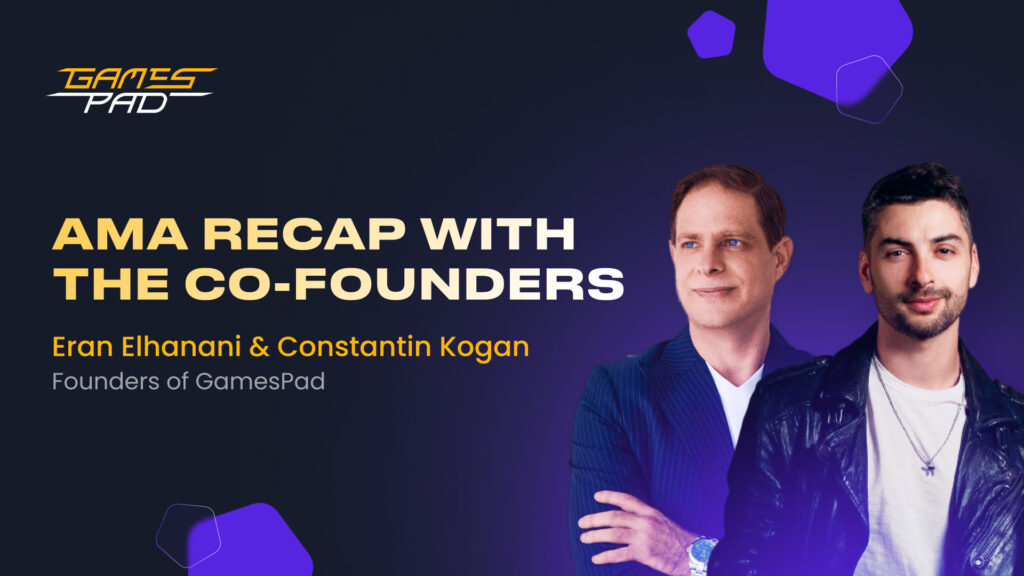 GAMES PAD

AMA RECAP WITH THE CO-FOUNDERS

Eran Elhanani & Constantin Kogan
Founders of GamesPad